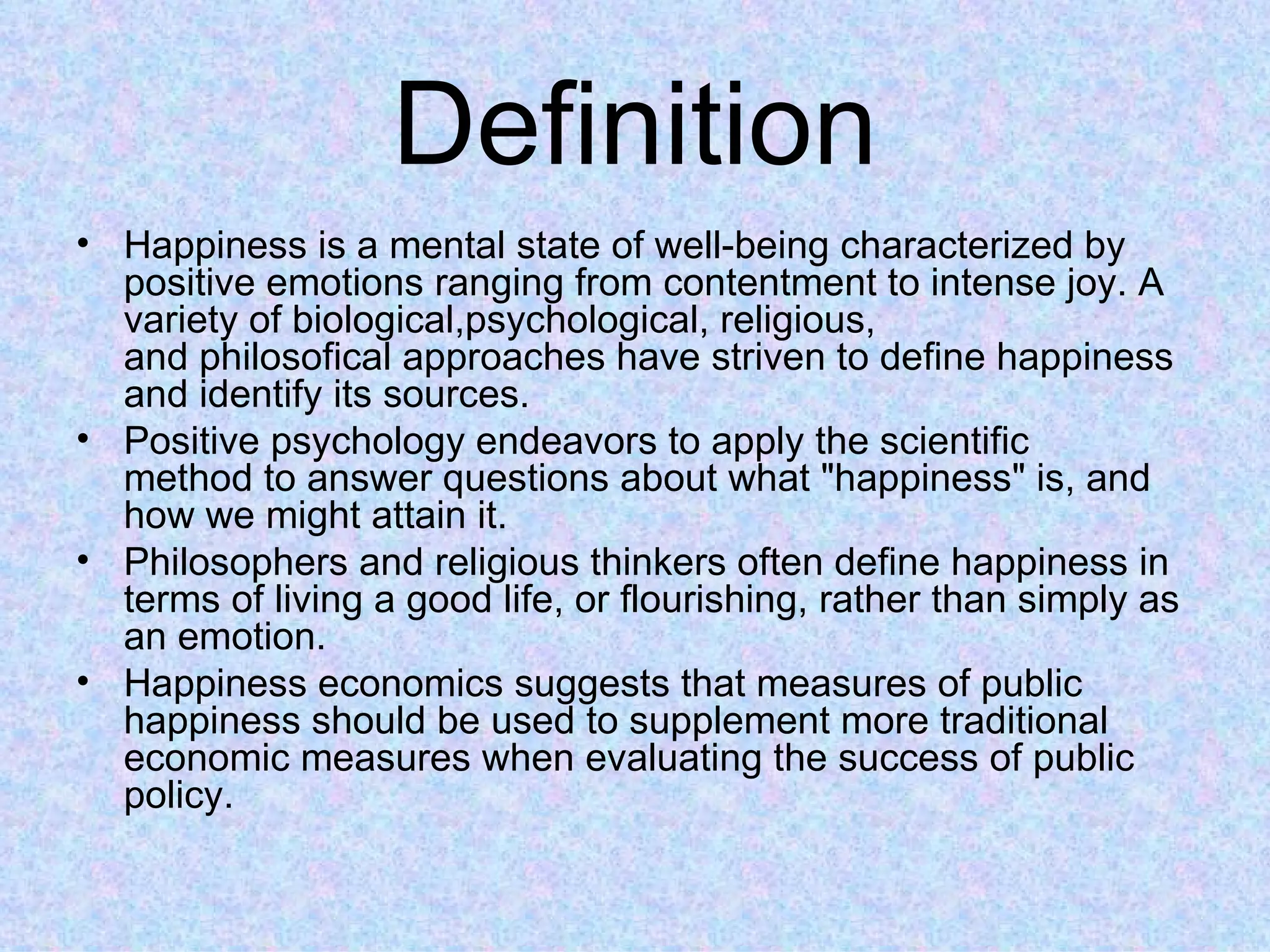 Definition

• Happiness is a mental state of well-being characterized by positive emotions ranging from contentment to intense joy. A variety of biological,psychological, religious, and philosofical approaches have striven to define happiness and identify its sources.
• Positive psychology endeavors to apply the scientific method to answer questions about what "happiness" is, and how we might attain it.
• Philosophers and religious thinkers often define happiness in terms of living a good life, or flourishing, rather than simply as an emotion.
• Happiness economics suggests that measures of public happiness should be used to supplement more traditional economic measures when evaluating the success of public policy.